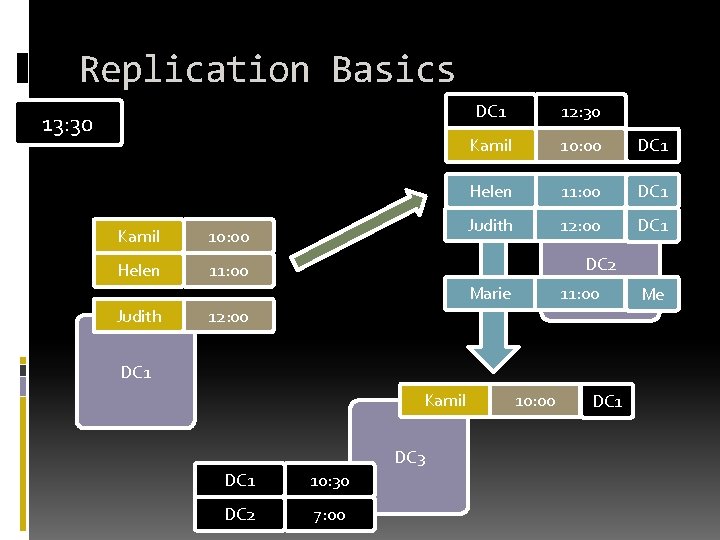 Replication Basics

13:30

Kamil
10:00
Helen
11:00
Judith
12:00
DC1

DC1
12:30
Kamil
10:00
DC1
Helen
11:00
DC1
Judith
12:00
DC1
DC2
Marie
11:00
Me

Kamil
10:00
DC1
DC3
DC1
10:30
DC2
7:00